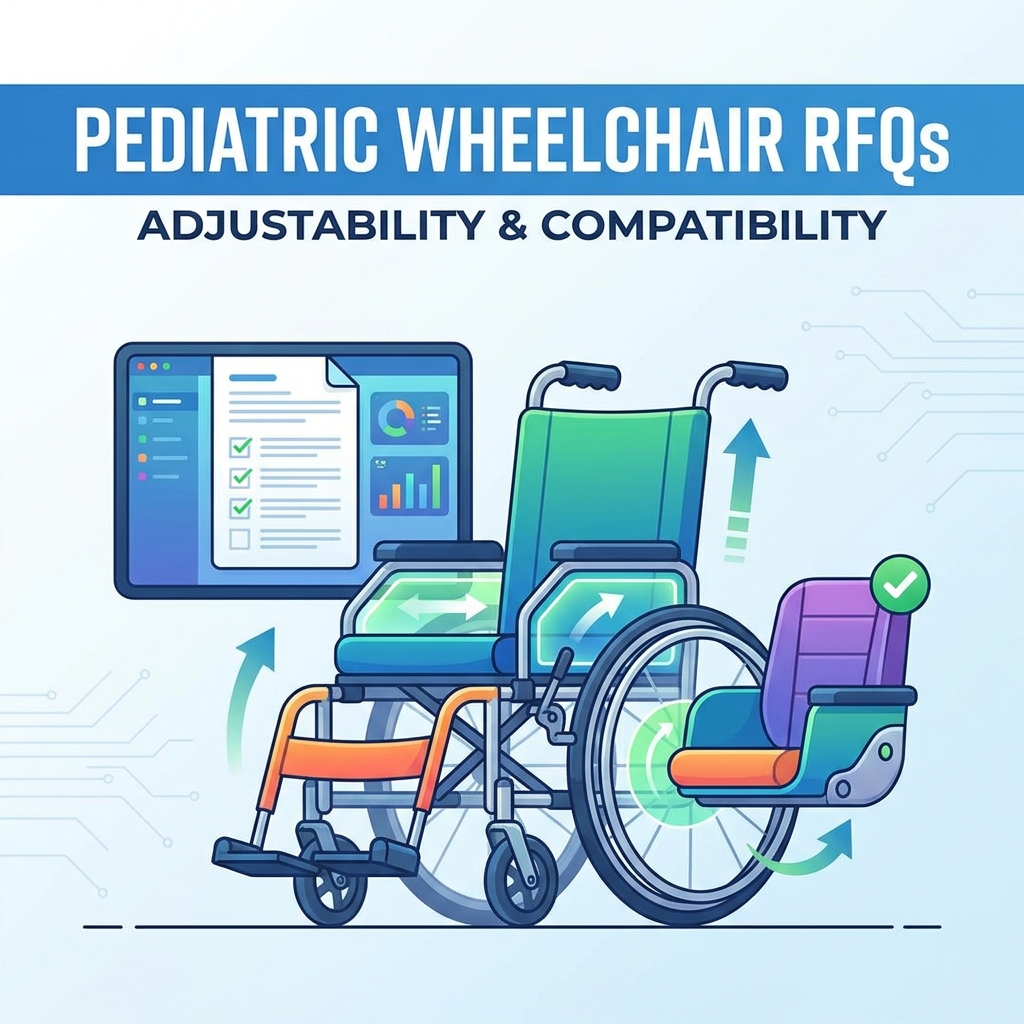 PEDIATRIC WHEELCHAIR RFQs

ADJUSTABILITY & COMPATIBILITY